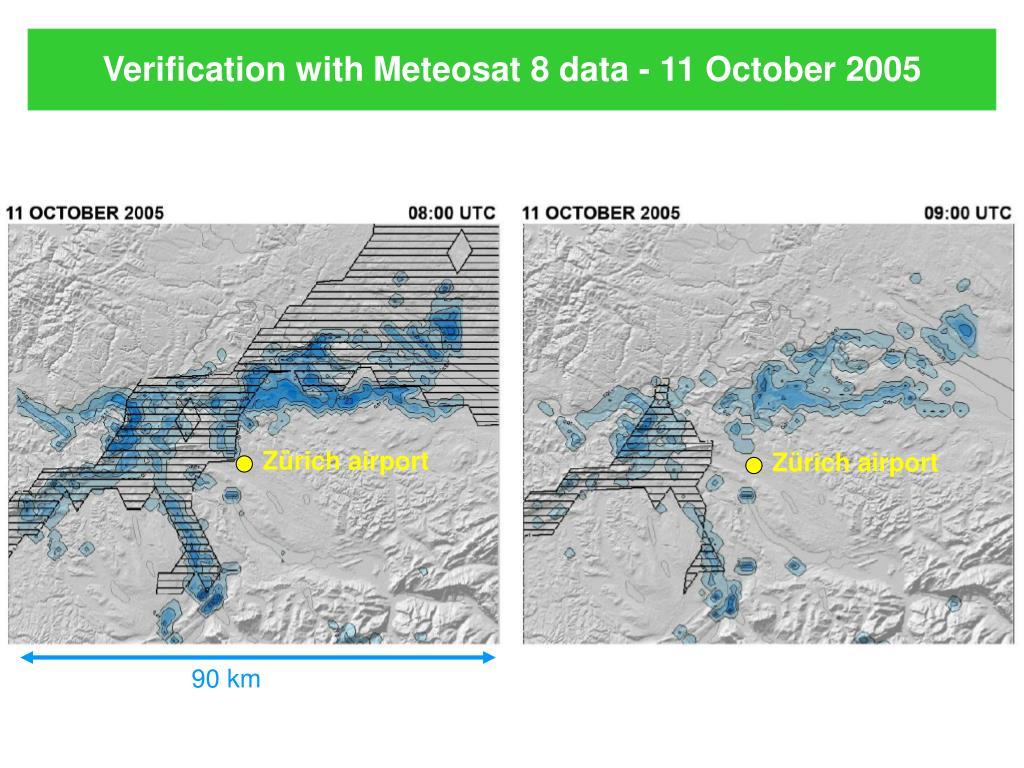 Verification with Meteosat 8 data - 11 October 2005

11 OCTOBER 2005

08:00 UTC

Zürich airport

90 km

11 OCTOBER 2005

09:00 UTC

Zürich airport